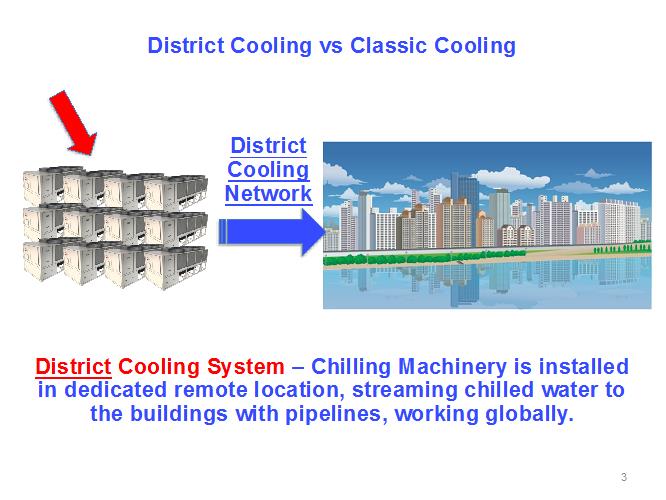 District Cooling vs Classic Cooling

District Cooling Network

District Cooling System – Chilling Machinery is installed in dedicated remote location, streaming chilled water to the buildings with pipelines, working globally.

3